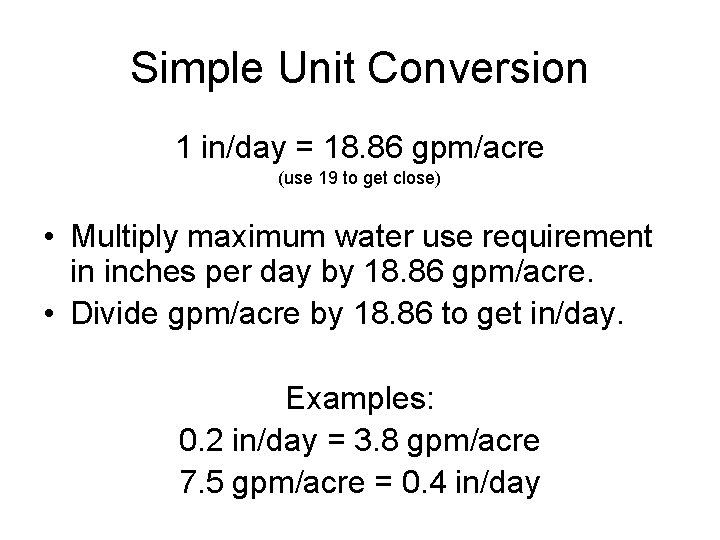 Simple Unit Conversion

1 in/day = 18.86 gpm/acre
(use 19 to get close)

• Multiply maximum water use requirement in inches per day by 18.86 gpm/acre.
• Divide gpm/acre by 18.86 to get in/day.

Examples:
0.2 in/day = 3.8 gpm/acre
7.5 gpm/acre = 0.4 in/day